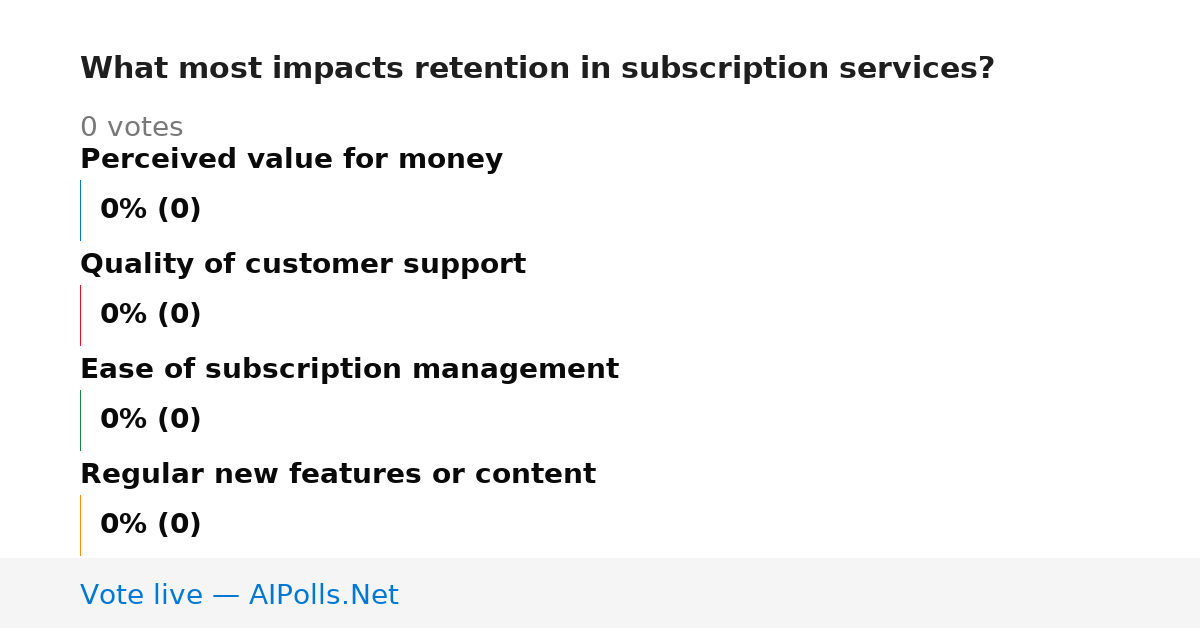 What most impacts retention in subscription services?

0 votes

Perceived value for money

0% (0)

Quality of customer support

0% (0)

Ease of subscription management

0% (0)

Regular new features or content

0% (0)

Vote live — AIPolls.Net